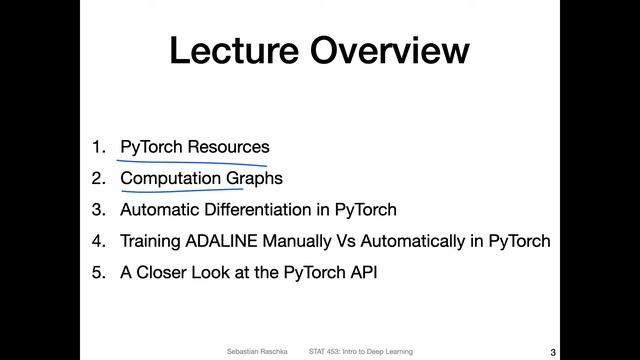 Lecture Overview

1. PyTorch Resources
2. Computation Graphs
3. Automatic Differentiation in PyTorch
4. Training ADALINE Manually Vs Automatically in PyTorch
5. A Closer Look at the PyTorch API

Sebastian Raschka STAT 453: Intro to Deep Learning 3